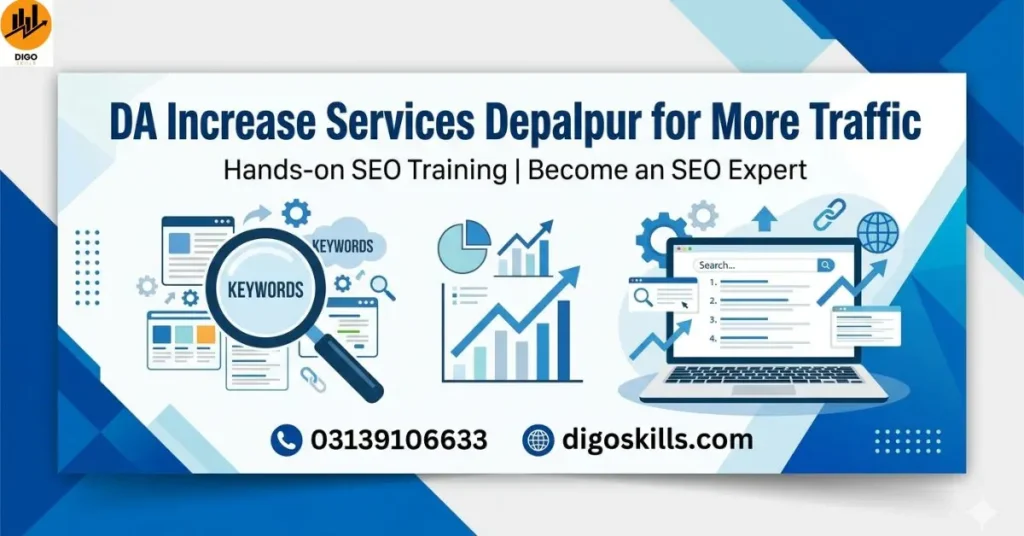 DIGO

DA Increase Services Depalpur for More Traffic

Hands-on SEO Training | Become an SEO Expert

KEYWORDS

KEYWORDS

Search...

1.

2.

3.

4.

03139106633

digoskills.com